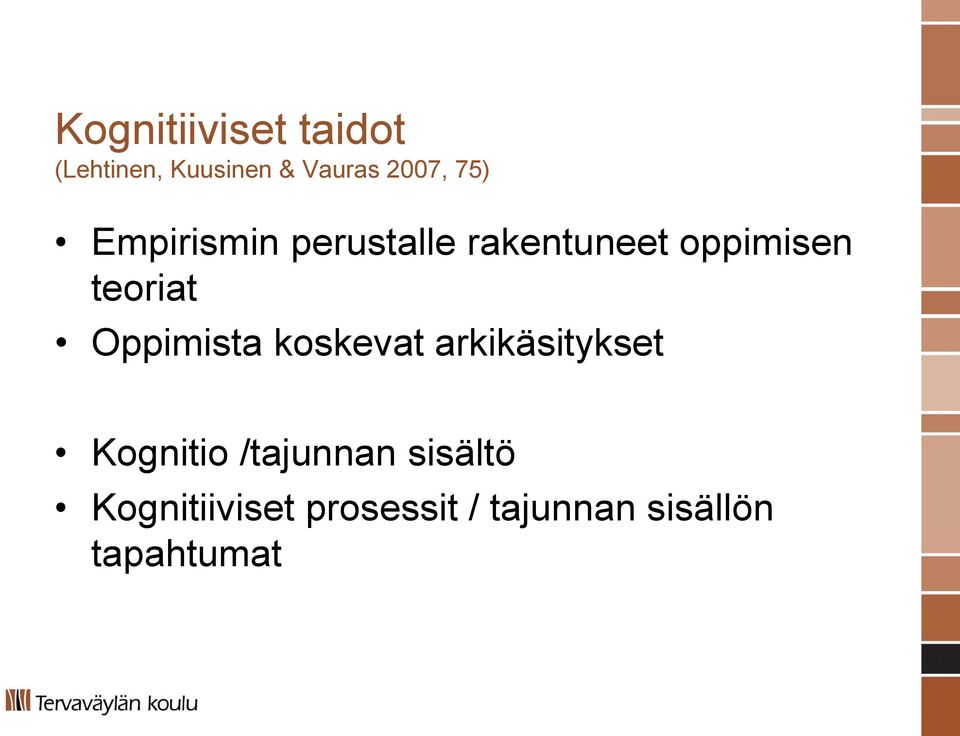 Kognitiiviset taidot
(Lehtinen, Kuusinen & Vauras 2007, 75)

• Empirismin perustalle rakentuneet oppimisen teoriat
• Oppimista koskevat arkikäsitykset

• Kognitio /tajunnan sisältö
• Kognitiiviset prosessit / tajunnan sisällön tapahtumat

Tervaväylän koulu